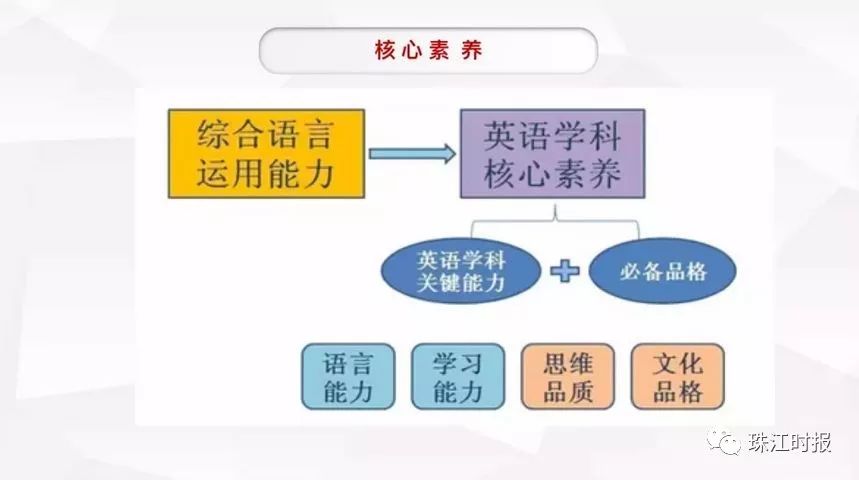 核心素养

综合语言运用能力

英语学科核心素养

英语学科关键能力

必备品格

语言能力

学习能力

思维品质

文化品格

珠江时报